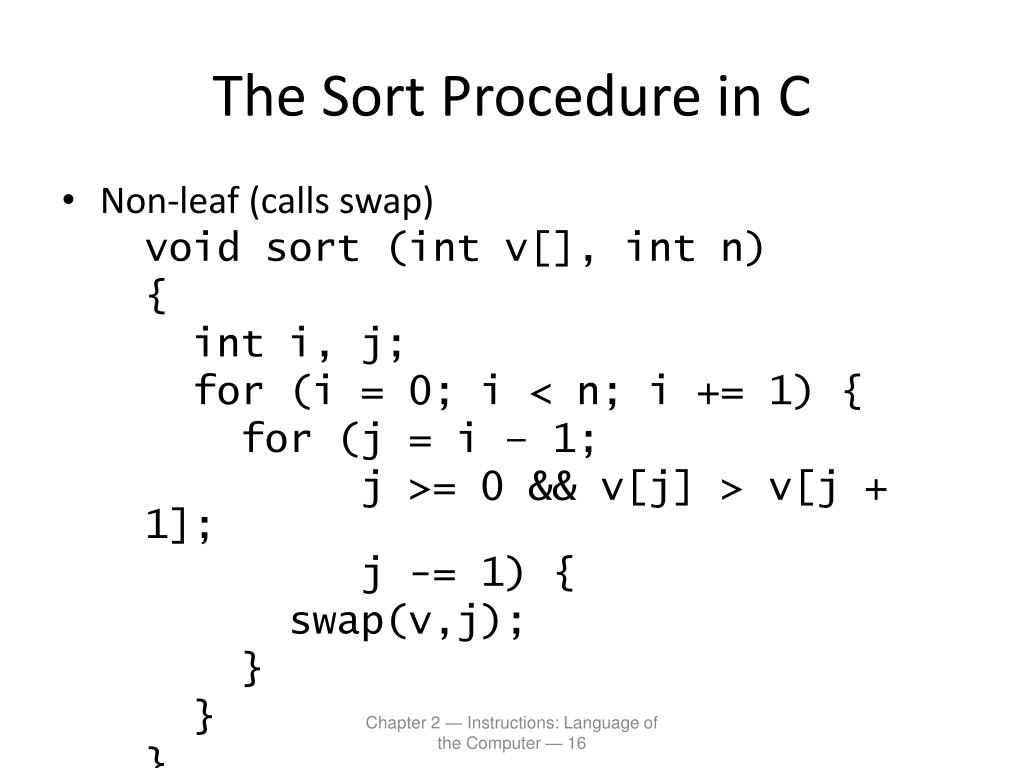 The Sort Procedure in C

• Non-leaf (calls swap)
void sort (int v[], int n)
{
int i, j;
for (i = 0; i < n; i += 1) {
for (j = i – 1;
j >= 0 && v[j] > v[j + 1];
j -= 1) {
swap(v,j);
}
}
}

Chapter 2 — Instructions: Language of the Computer — 16